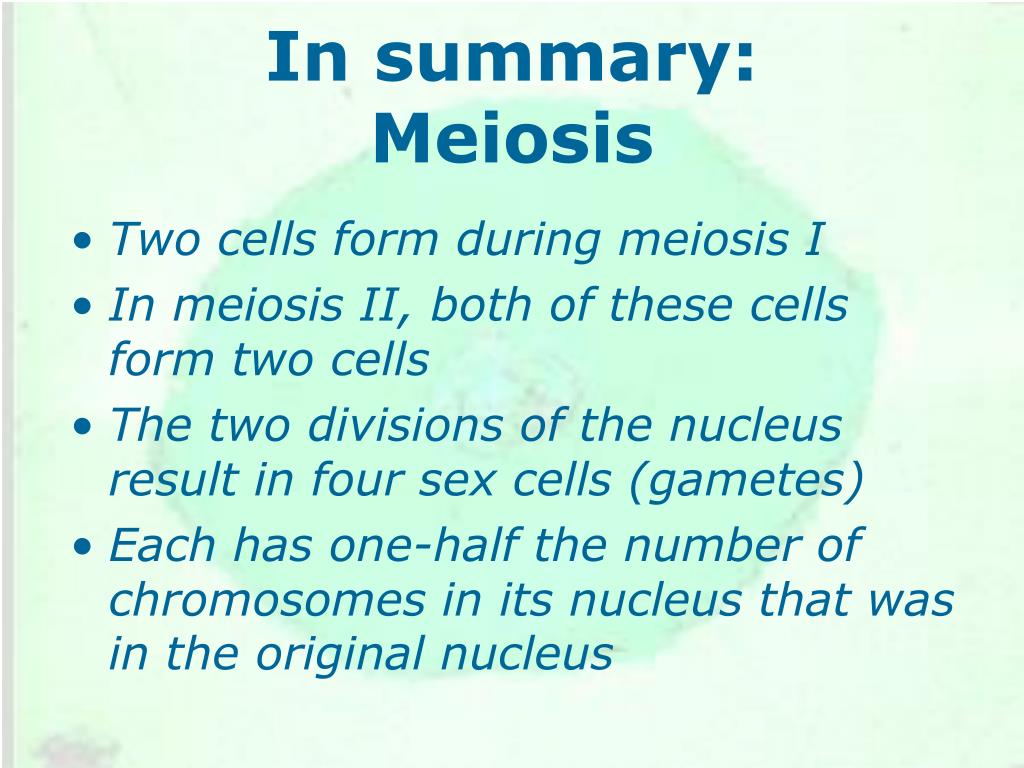 In summary: Meiosis

• Two cells form during meiosis I
• In meiosis II, both of these cells form two cells
• The two divisions of the nucleus result in four sex cells (gametes)
• Each has one-half the number of chromosomes in its nucleus that was in the original nucleus